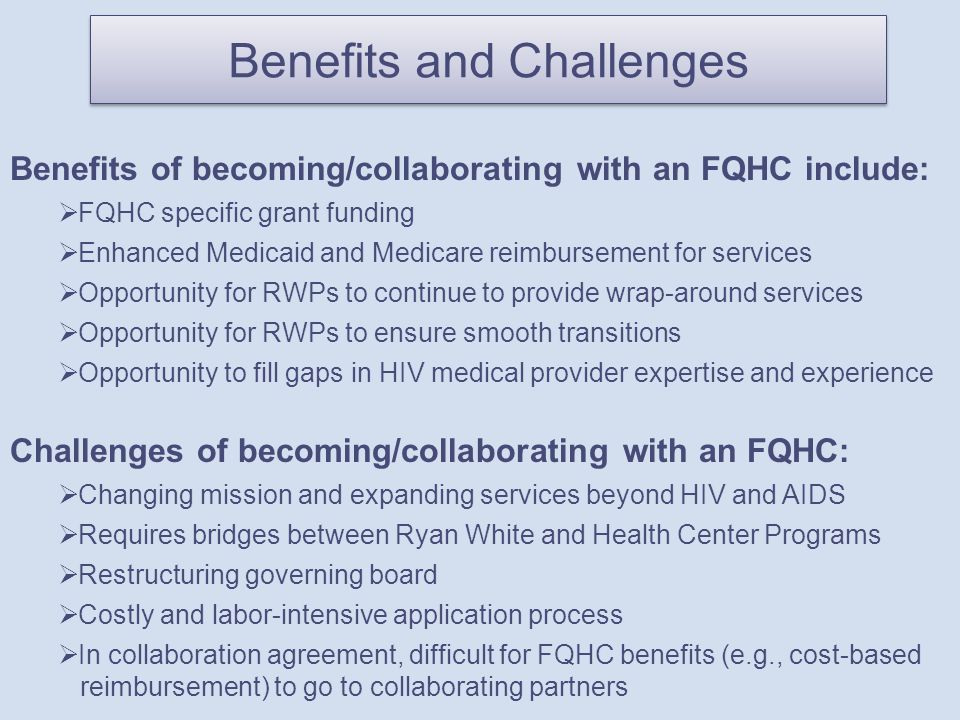 Benefits and Challenges

Benefits of becoming/collaborating with an FQHC include:

➢FQHC specific grant funding
➢Enhanced Medicaid and Medicare reimbursement for services
➢Opportunity for RWPs to continue to provide wrap-around services
➢Opportunity for RWPs to ensure smooth transitions
➢Opportunity to fill gaps in HIV medical provider expertise and experience

Challenges of becoming/collaborating with an FQHC:

➢Changing mission and expanding services beyond HIV and AIDS
➢Requires bridges between Ryan White and Health Center Programs
➢Restructuring governing board
➢Costly and labor-intensive application process
➢In collaboration agreement, difficult for FQHC benefits (e.g., cost-based reimbursement) to go to collaborating partners